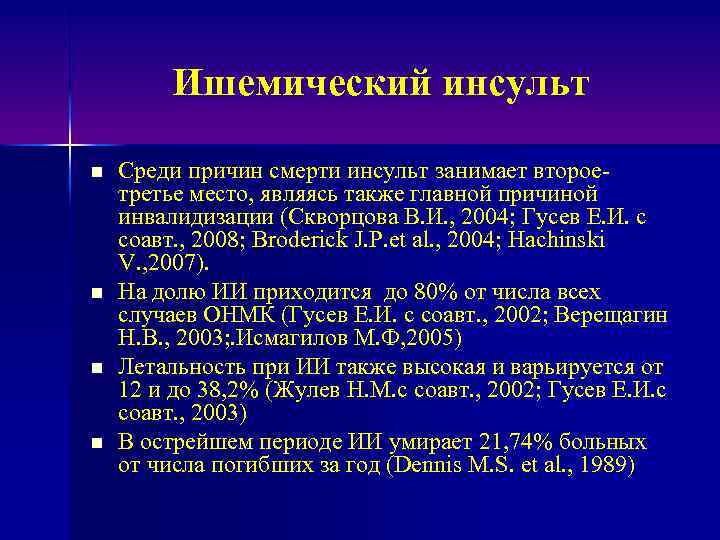 Ишемический инсульт

■ Среди причин смерти инсульт занимает второе-третье место, являясь также главной причиной инвалидизации (Скворцова В.И., 2004; Гусев Е.И. с соавт., 2008; Broderick J.P.et al., 2004; Hachinski V.,2007).

■ На долю ИИ приходится до 80% от числа всех случаев ОНМК (Гусев Е.И. с соавт., 2002; Верещагин Н.В., 2003;.Исмагилов М.Ф,2005)

■ Летальность при ИИ также высокая и варьируется от 12 и до 38,2% (Жулев Н.М.с соавт., 2002; Гусев Е.И.с соавт., 2003)

■ В острейшем периоде ИИ умирает 21,74% больных от числа погибших за год (Dennis M.S. et al., 1989)